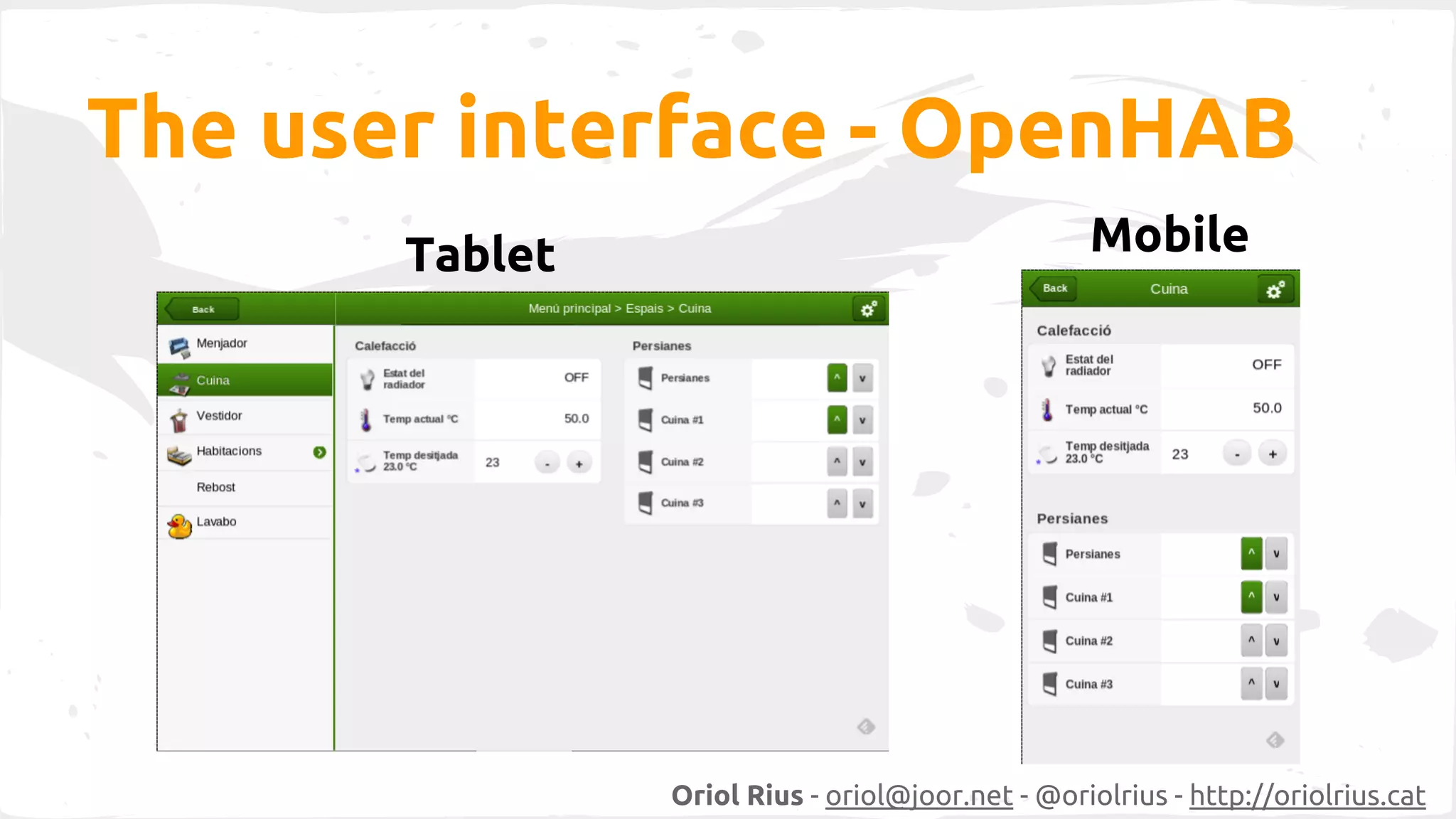 The user interface - OpenHAB

Tablet

Back

Menú principal > Espais > Cuina

Menjador

Cuina

Vestidor

Habitacions

Rebost

Lavabo

Calefacció

Estat del radiador OFF

Temp actual °C 50.0

Temp desitjada 23.0 °C 23 - +

Persianes

Persianes ^ v

Cuina #1 ^ v

Cuina #2 ^ v

Cuina #3 ^ v

Mobile

Back Cuina

Calefacció

Estat del radiador OFF

Temp actual °C 50.0

Temp desitjada 23.0 °C 23 - +

Persianes

Persianes ^ v

Cuina #1 ^ v

Cuina #2 ^ v

Cuina #3 ^ v

Oriol Rius - oriol@joor.net - @oriolrius - http://oriolrius.cat